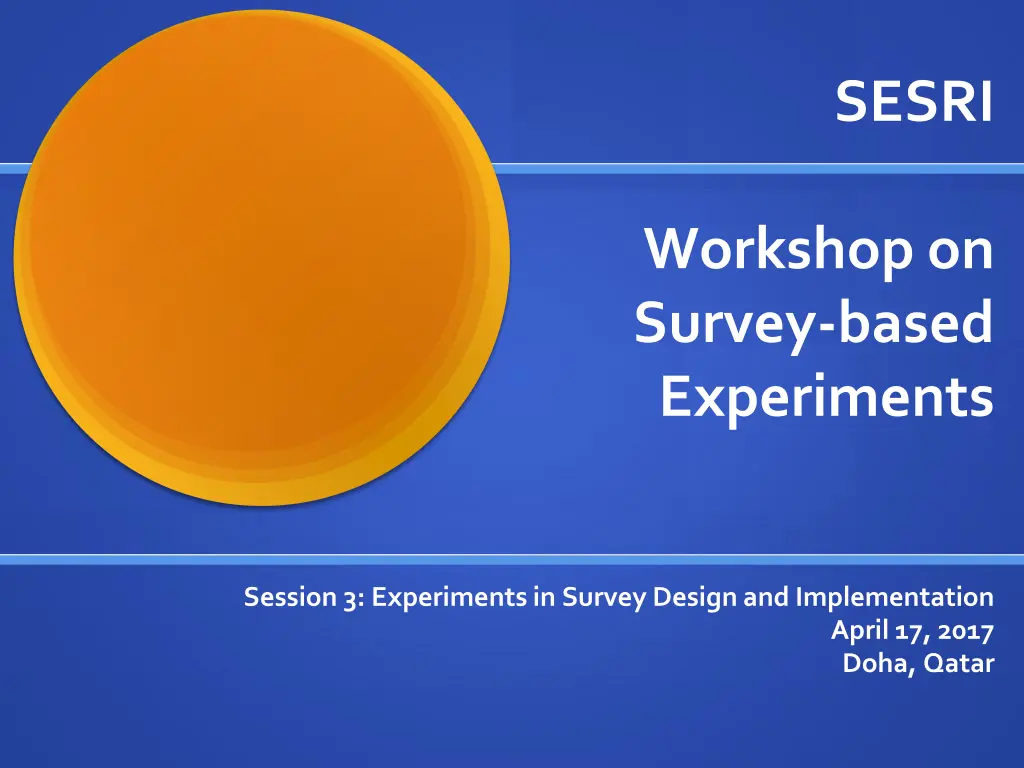 SESRI

Workshop on Survey-based Experiments

Session 3: Experiments in Survey Design and Implementation
April 17, 2017
Doha, Qatar